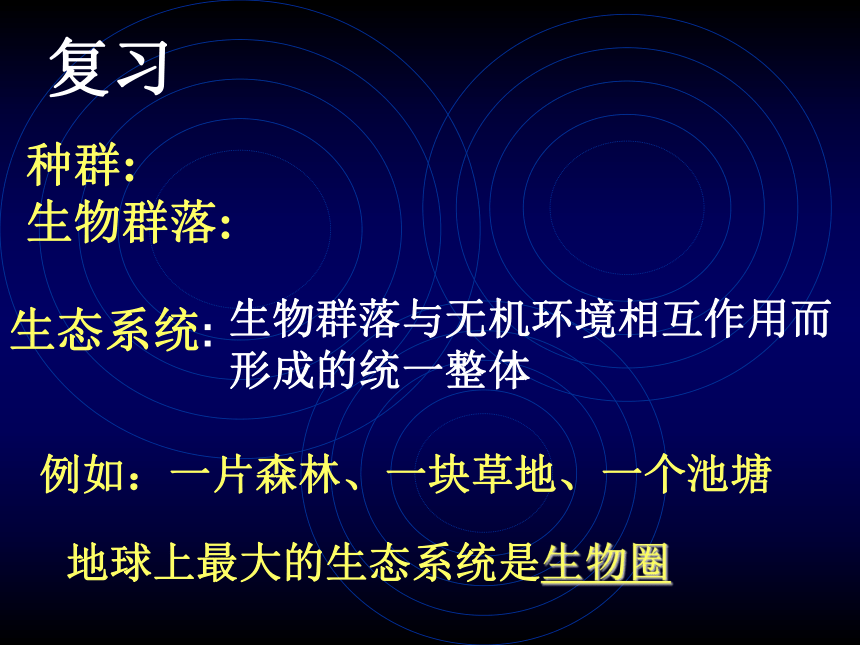 复习

种群:
生物群落:

生态系统: 生物群落与无机环境相互作用而形成的统一整体

例如：一片森林、一块草地、一个池塘

地球上最大的生态系统是生物圈